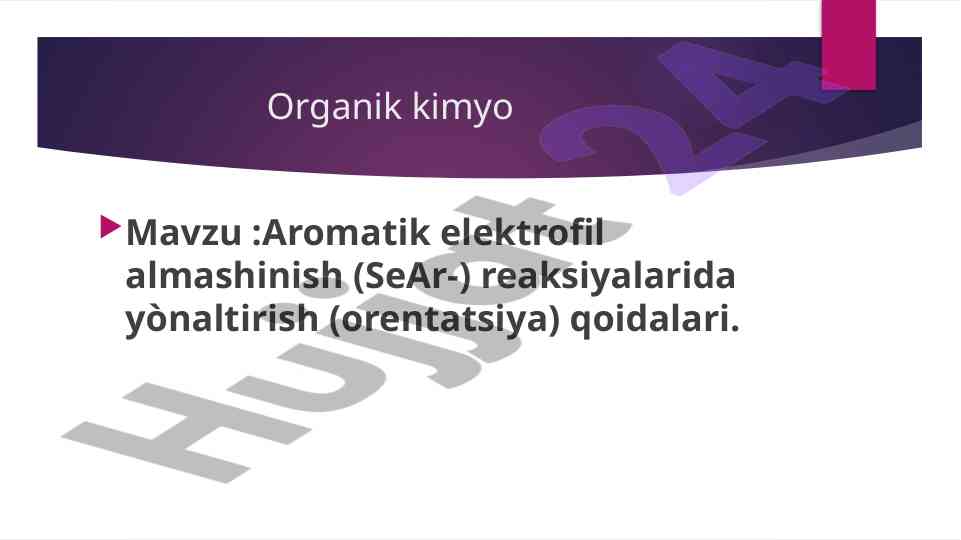 Organik kimyo

Mavzu :Aromatik elektrofil almashinish (SeAr-) reaksiyalarida yònaltirish (orentatsiya) qoidalari.

Hujjat 24